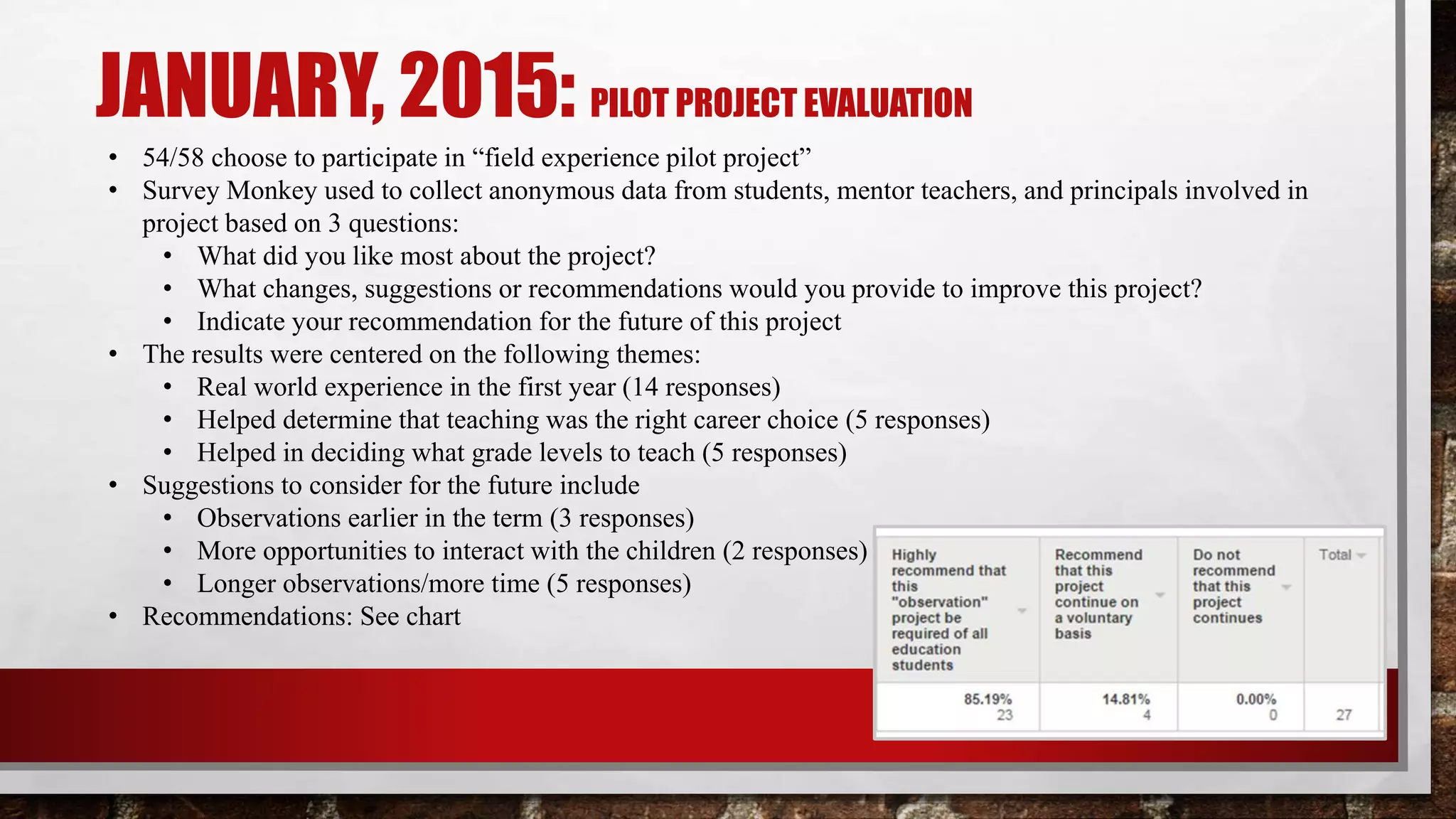 JANUARY, 2015: PILOT PROJECT EVALUATION

• 54/58 choose to participate in “field experience pilot project”
• Survey Monkey used to collect anonymous data from students, mentor teachers, and principals involved in project based on 3 questions:
  • What did you like most about the project?
  • What changes, suggestions or recommendations would you provide to improve this project?
  • Indicate your recommendation for the future of this project
• The results were centered on the following themes:
  • Real world experience in the first year (14 responses)
  • Helped determine that teaching was the right career choice (5 responses)
  • Helped in deciding what grade levels to teach (5 responses)
• Suggestions to consider for the future include
  • Observations earlier in the term (3 responses)
  • More opportunities to interact with the children (2 responses)
  • Longer observations/more time (5 responses)
• Recommendations: See chart

| Highly recommend that this "observation" project be required of all education students | Recommend that this project continue on a voluntary basis | Do not recommend that this project continues | Total |
|---|---|---|---|
| 85.19% 23 | 14.81% 4 | 0.00% 0 | 27 |